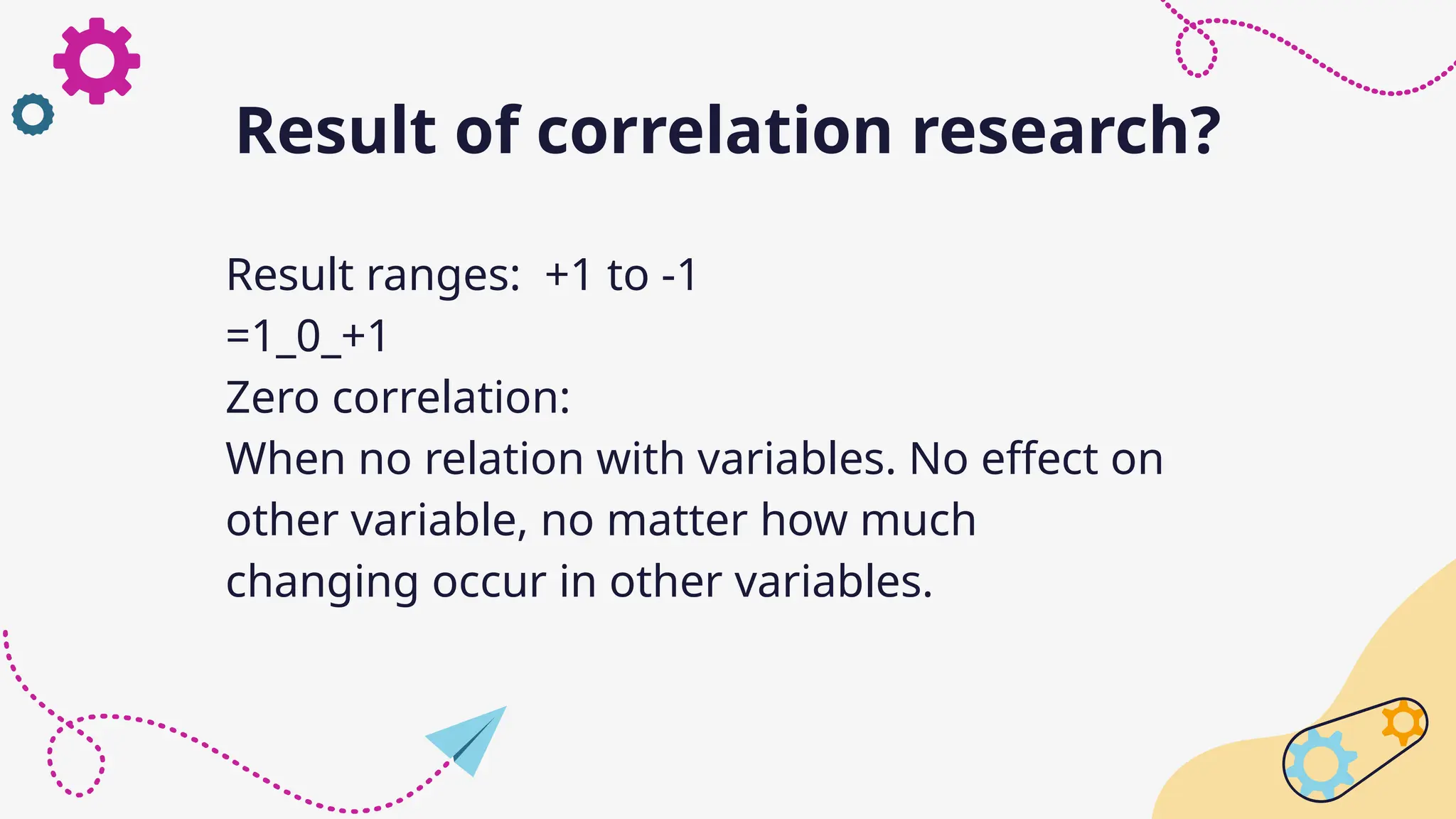 Result of correlation research?

Result ranges: +1 to -1
=1_0_+1
Zero correlation:
When no relation with variables. No effect on other variable, no matter how much changing occur in other variables.